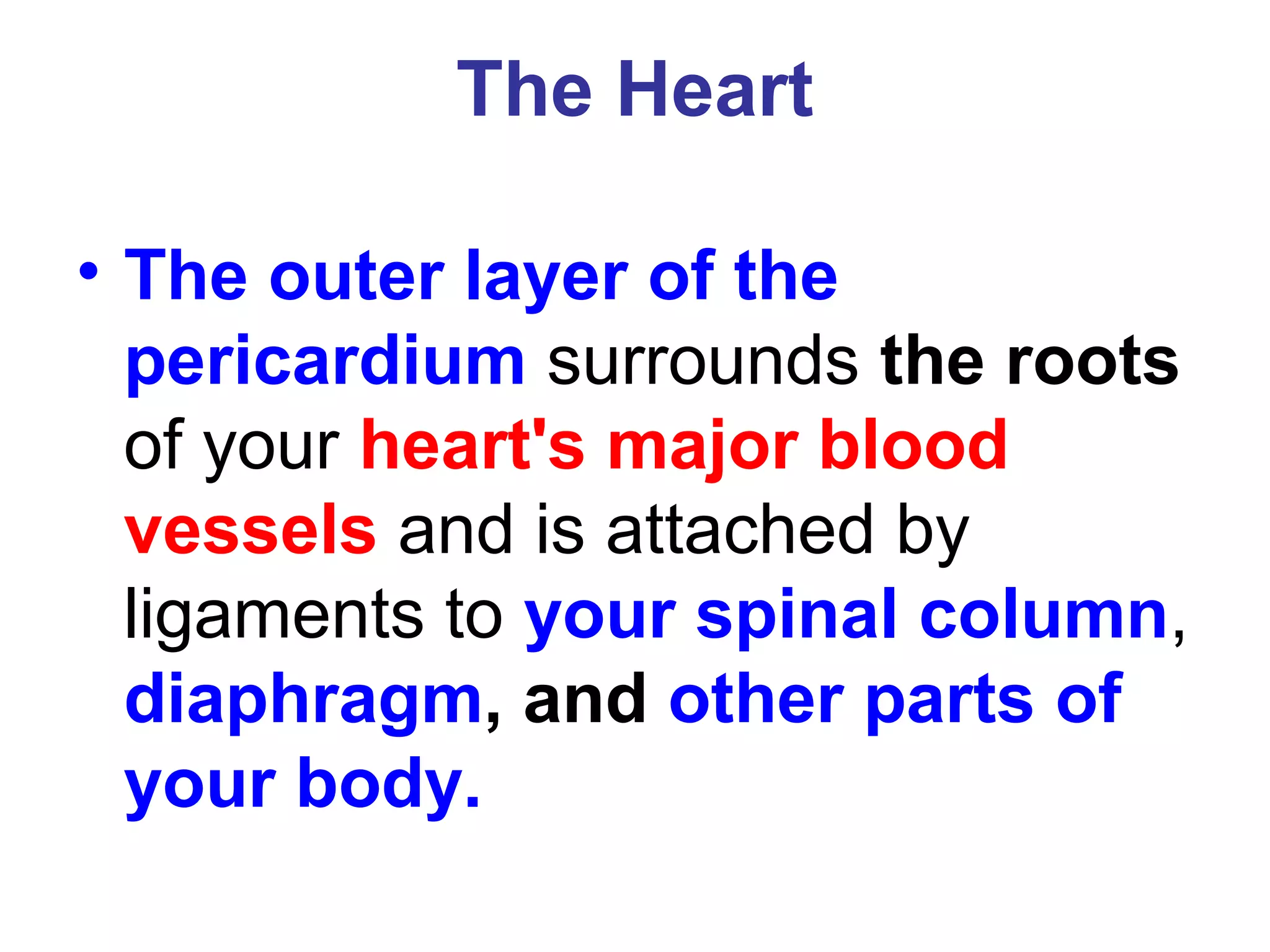 The Heart

• The outer layer of the pericardium surrounds the roots of your heart's major blood vessels and is attached by ligaments to your spinal column, diaphragm, and other parts of your body.